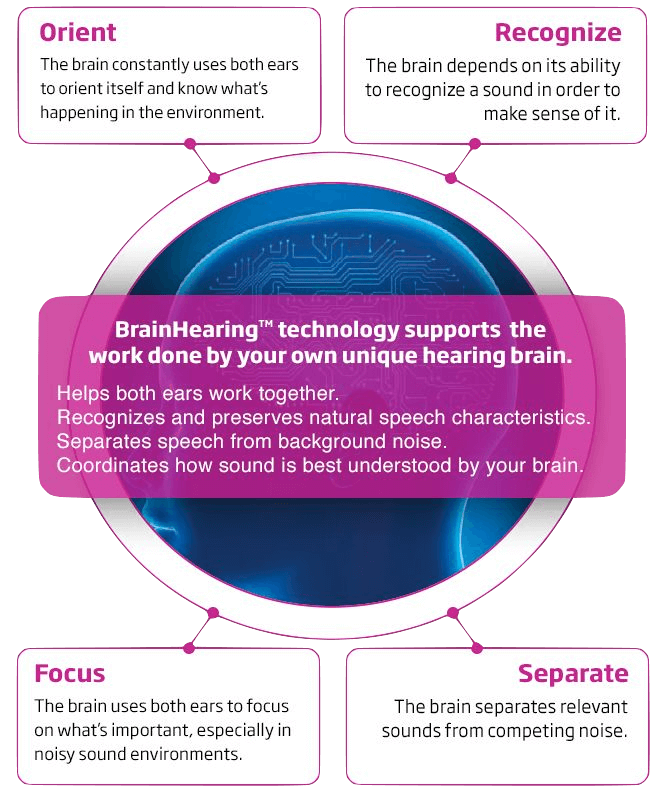 Orient
The brain constantly uses both ears to orient itself and know what's happening in the environment.

Recognize
The brain depends on its ability to recognize a sound in order to make sense of it.

BrainHearing™ technology supports the work done by your own unique hearing brain.

Helps both ears work together.
Recognizes and preserves natural speech characteristics.
Separates speech from background noise.
Coordinates how sound is best understood by your brain.

Focus
The brain uses both ears to focus on what's important, especially in noisy sound environments.

Separate
The brain separates relevant sounds from competing noise.